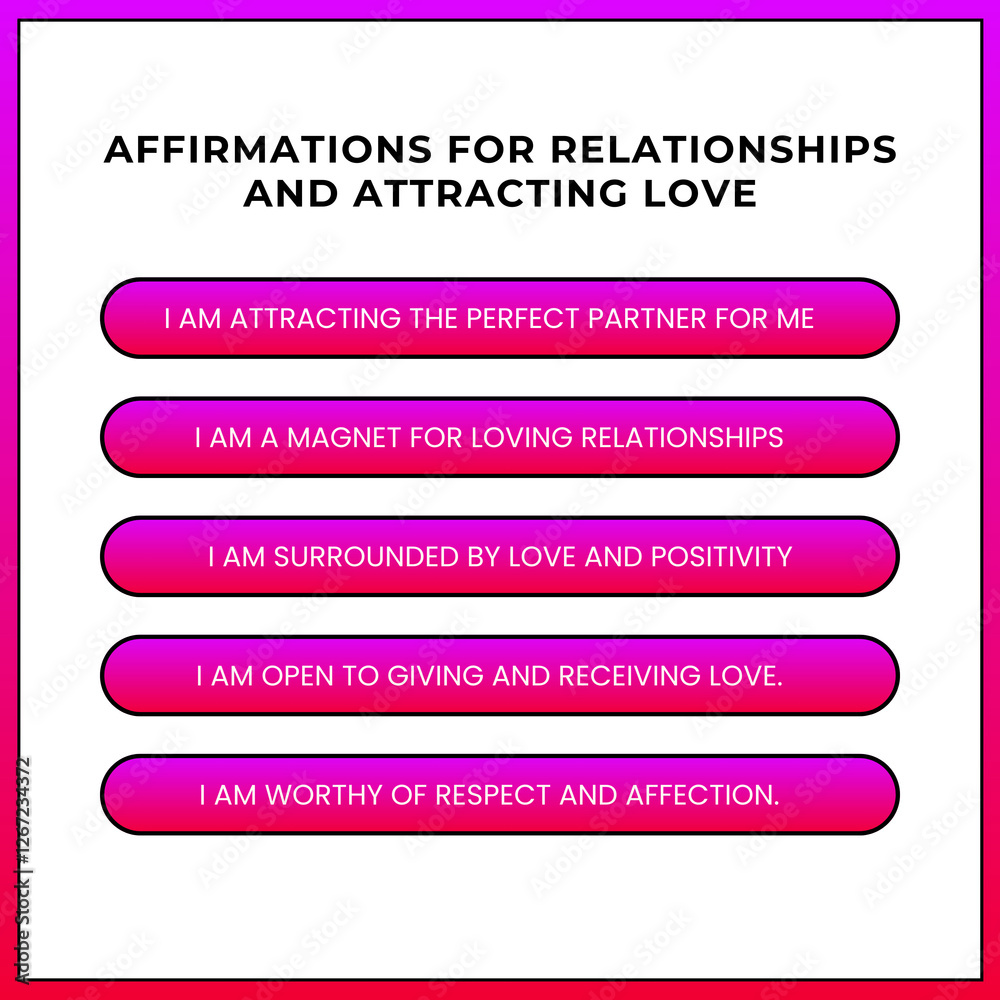 AFFIRMATIONS FOR RELATIONSHIPS AND ATTRACTING LOVE

I AM ATTRACTING THE PERFECT PARTNER FOR ME

I AM A MAGNET FOR LOVING RELATIONSHIPS

I AM SURROUNDED BY LOVE AND POSITIVITY

I AM OPEN TO GIVING AND RECEIVING LOVE.

I AM WORTHY OF RESPECT AND AFFECTION.

Adobe Stock | #1267234372